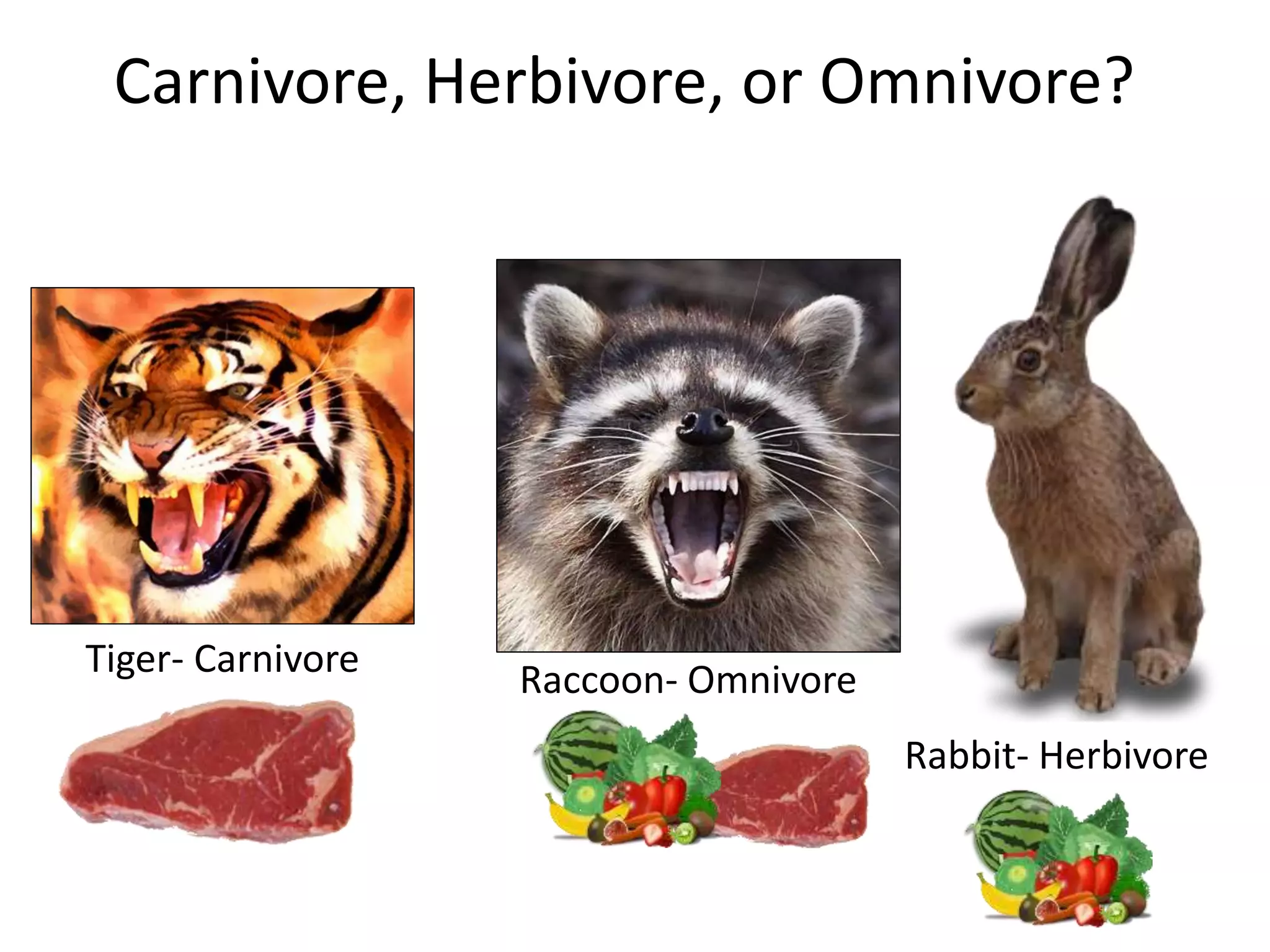 Carnivore, Herbivore, or Omnivore?

Tiger- Carnivore

Raccoon- Omnivore

Rabbit- Herbivore